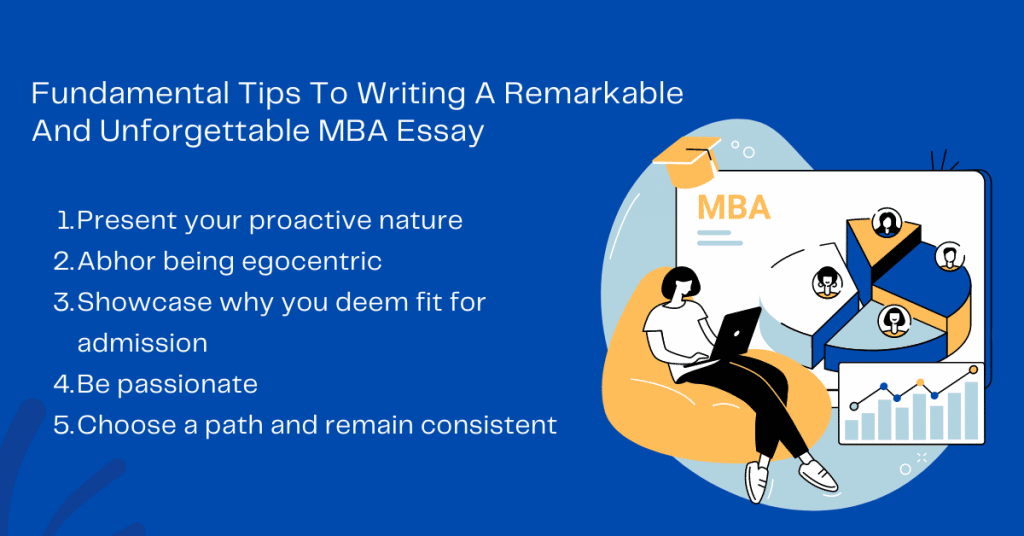 Fundamental Tips To Writing A Remarkable And Unforgettable MBA Essay

1. Present your proactive nature
2. Abhor being egocentric
3. Showcase why you deem fit for admission
4. Be passionate
5. Choose a path and remain consistent

MBA